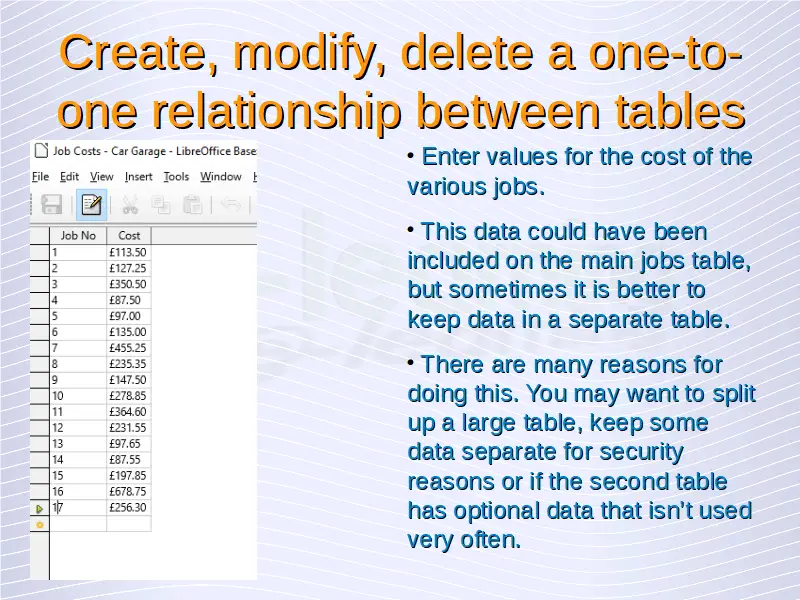 Create, modify, delete a one-to-one relationship between tables

Job Costs - Car Garage - LibreOffice Base

File Edit View Insert Tools Window H

| Job No | Cost |
|---|---|
| 1 | £113.50 |
| 2 | £127.25 |
| 3 | £350.50 |
| 4 | £87.50 |
| 5 | £97.00 |
| 6 | £135.00 |
| 7 | £455.25 |
| 8 | £235.35 |
| 9 | £147.50 |
| 10 | £278.85 |
| 11 | £364.60 |
| 12 | £231.55 |
| 13 | £97.65 |
| 14 | £87.55 |
| 15 | £197.85 |
| 16 | £678.75 |
| 17 | £256.30 |

• Enter values for the cost of the various jobs.

• This data could have been included on the main jobs table, but sometimes it is better to keep data in a separate table.

• There are many reasons for doing this. You may want to split up a large table, keep some data separate for security reasons or if the second table has optional data that isn't used very often.